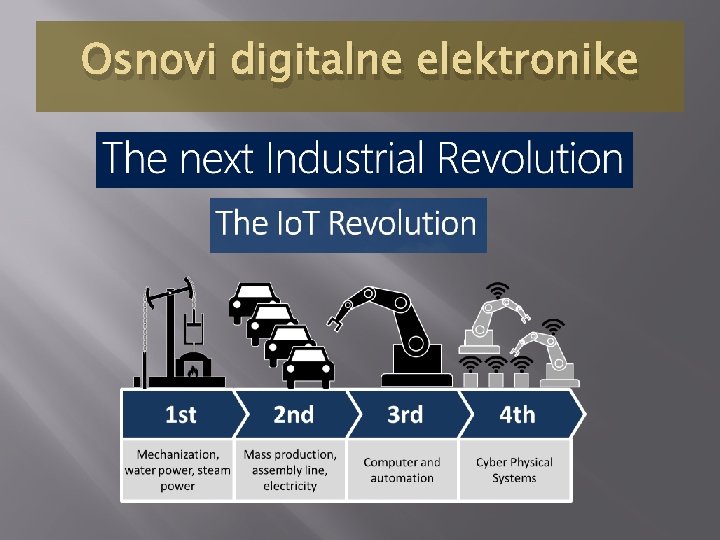 Osnovi digitalne elektronike

The next Industrial Revolution

The IoT Revolution

| 1st | 2nd | 3rd | 4th |
|---|---|---|---|
| Mechanization, water power, steam power | Mass production, assembly line, electricity | Computer and automation | Cyber Physical Systems |